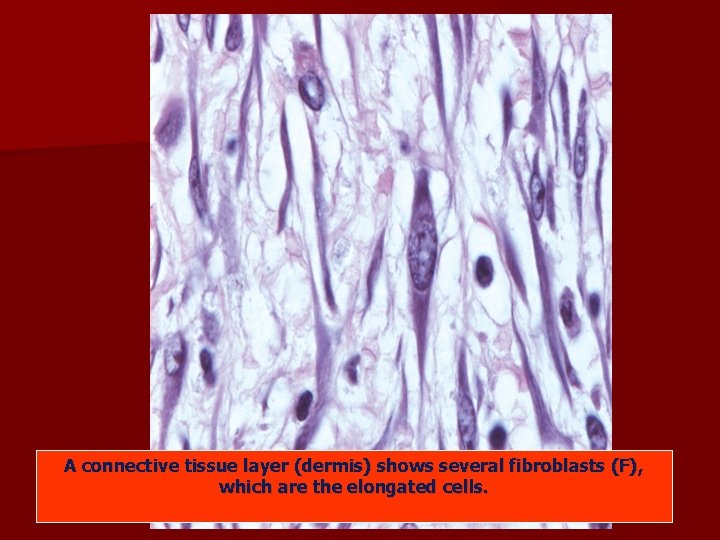 A connective tissue layer (dermis) shows several fibroblasts (F), which are the elongated cells.